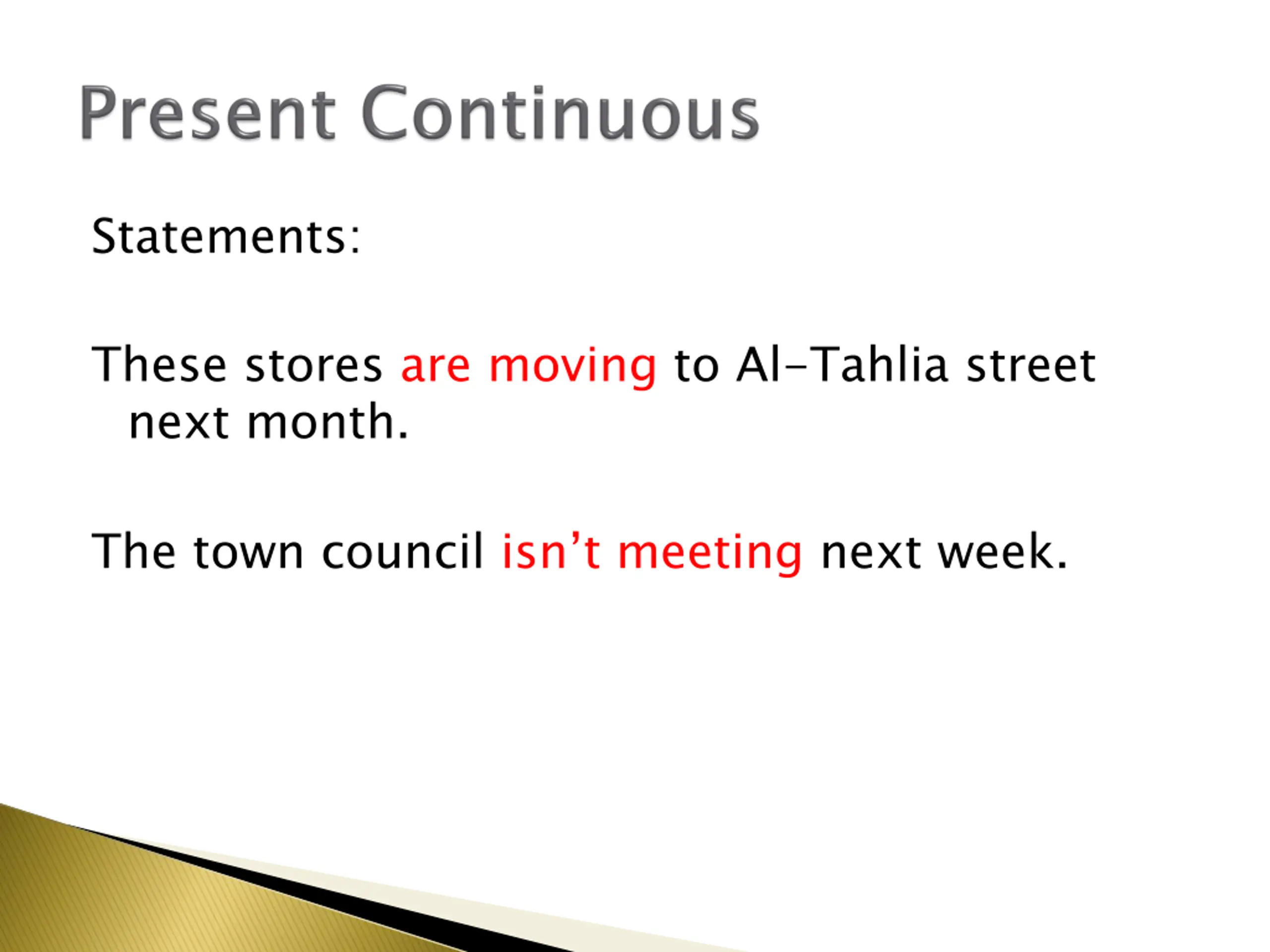 Present Continuous

Statements:

These stores are moving to Al-Tahlia street next month.

The town council isn’t meeting next week.